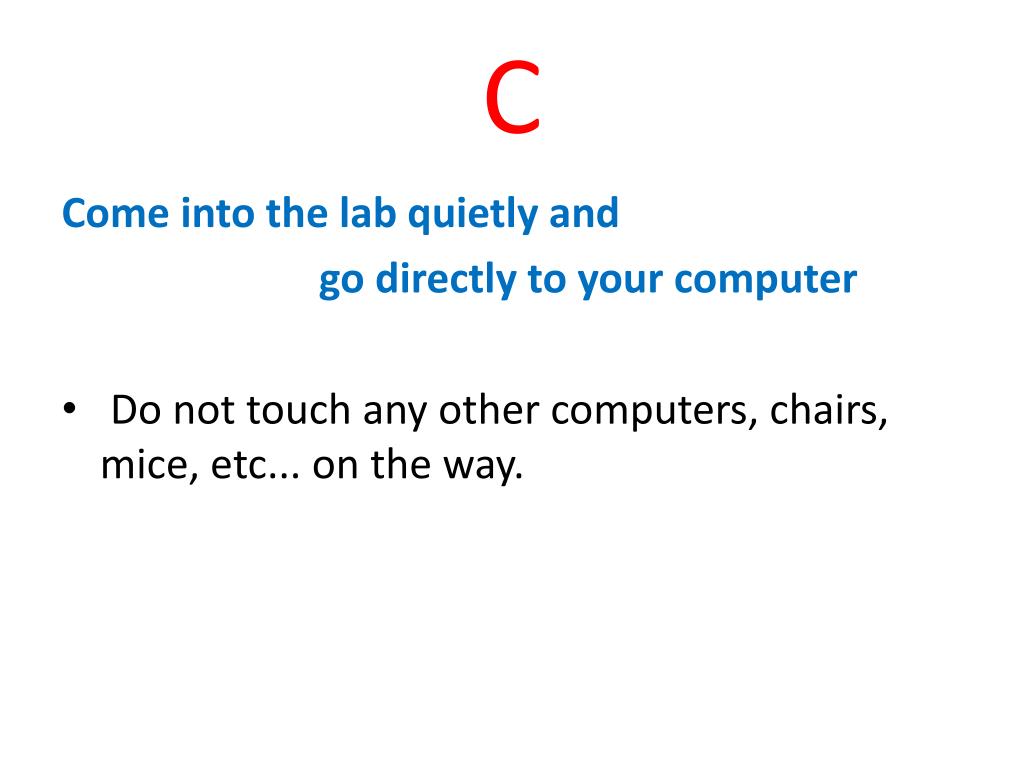 C

Come into the lab quietly and

go directly to your computer

• Do not touch any other computers, chairs, mice, etc... on the way.